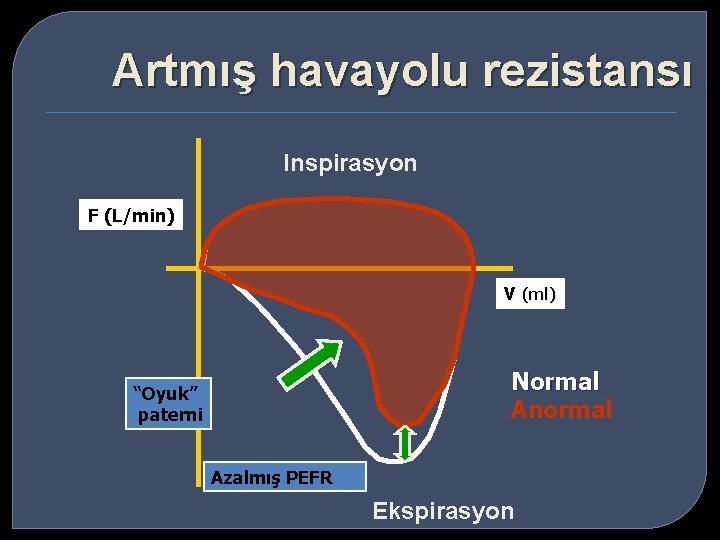 Artmış havayolu rezistansı

Inspirasyon

F (L/min)

V (ml)

"Oyuk" paterni

Normal
Anormal

Azalmış PEFR

Ekspirasyon